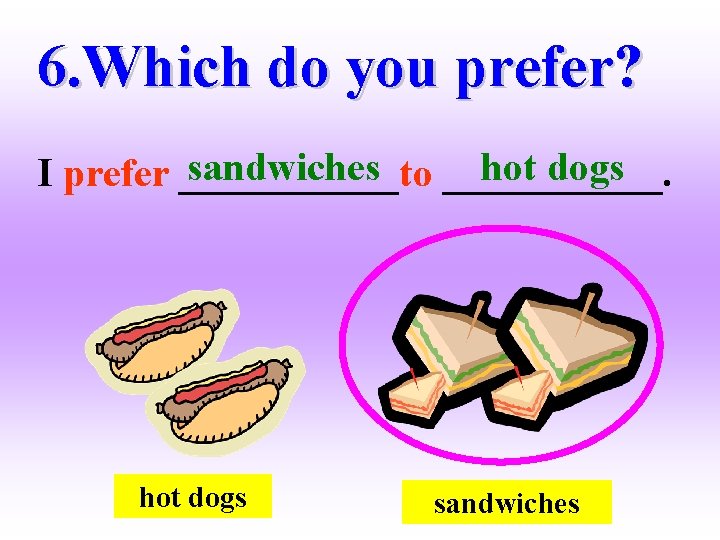 6.Which do you prefer?

I prefer sandwiches to hot dogs.

hot dogs

sandwiches